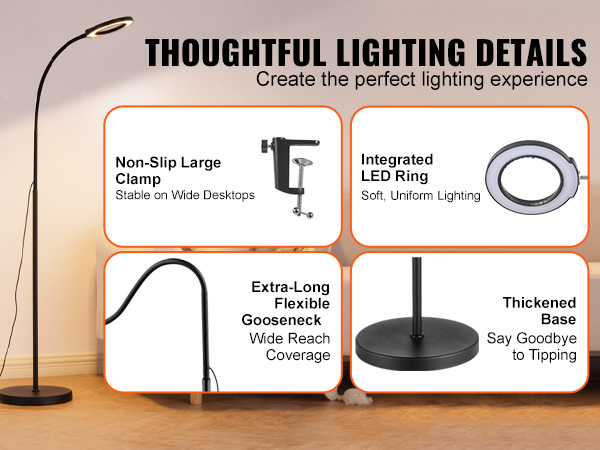 THOUGHTFUL LIGHTING DETAILS
Create the perfect lighting experience

Non-Slip Large Clamp
Stable on Wide Desktops

Integrated LED Ring
Soft, Uniform Lighting

Extra-Long Flexible Gooseneck
Wide Reach Coverage

Thickened Base
Say Goodbye to Tipping